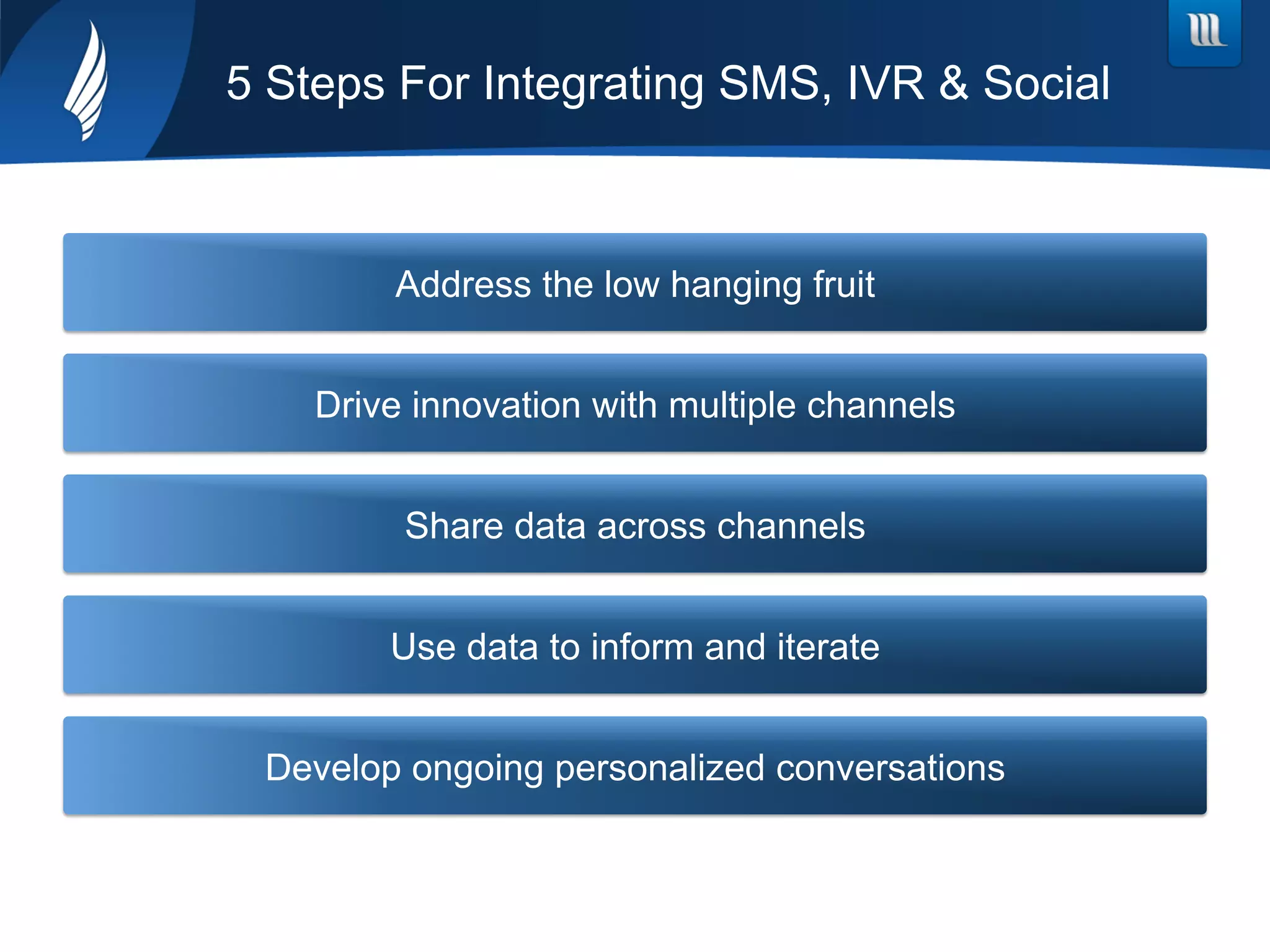 5 Steps For Integrating SMS, IVR & Social

Address the low hanging fruit

Drive innovation with multiple channels

Share data across channels

Use data to inform and iterate

Develop ongoing personalized conversations